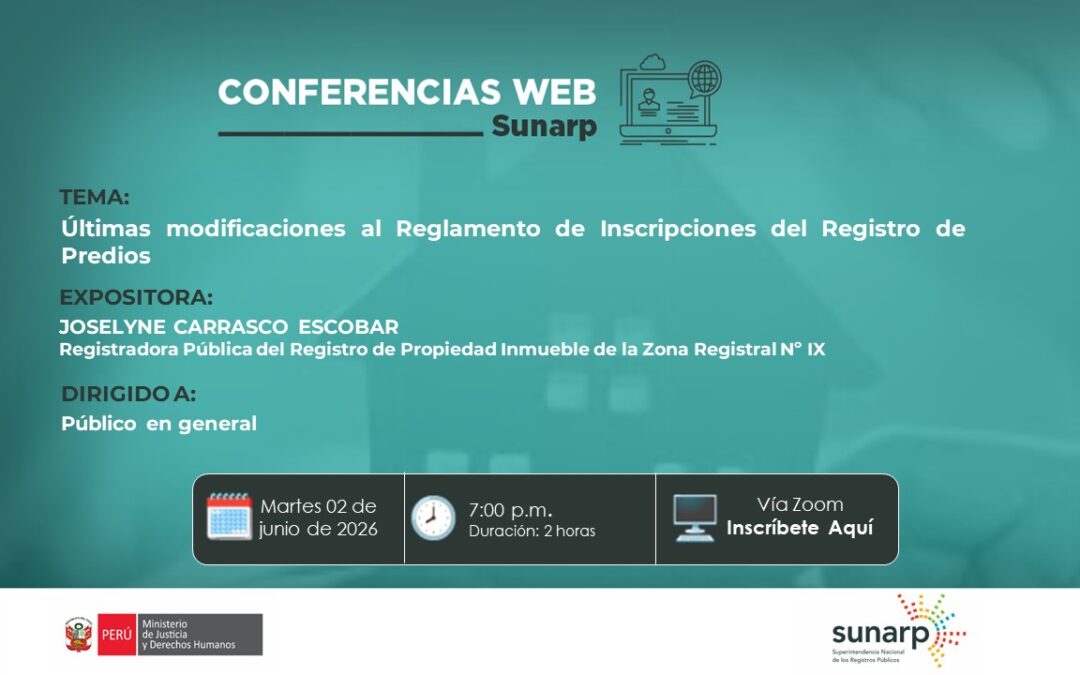 CONFERENCIAS WEB
Sunarp

TEMA:
Últimas modificaciones al Reglamento de Inscripciones del Registro de Predios

EXPOSITORA:
JOSELYNE CARRASCO ESCOBAR
Registradora Pública del Registro de Propiedad Inmueble de la Zona Registral N° IX

DIRIGIDO A:
Público en general

Martes 02 de junio de 2026

7:00 p.m.
Duración: 2 horas

Vía Zoom
Inscríbete Aquí

PERÚ Ministerio de Justicia y Derechos Humanos

sunarp
Superintendencia Nacional de los Registros Públicos